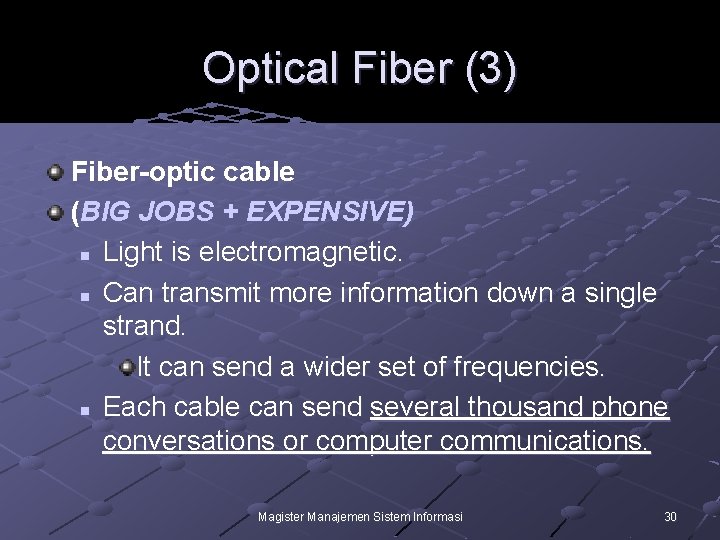 Optical Fiber (3)

Fiber-optic cable

(BIG JOBS + EXPENSIVE)

Light is electromagnetic.

Can transmit more information down a single strand.

It can send a wider set of frequencies.

Each cable can send several thousand phone conversations or computer communications.

Magister Manajemen Sistem Informasi

30